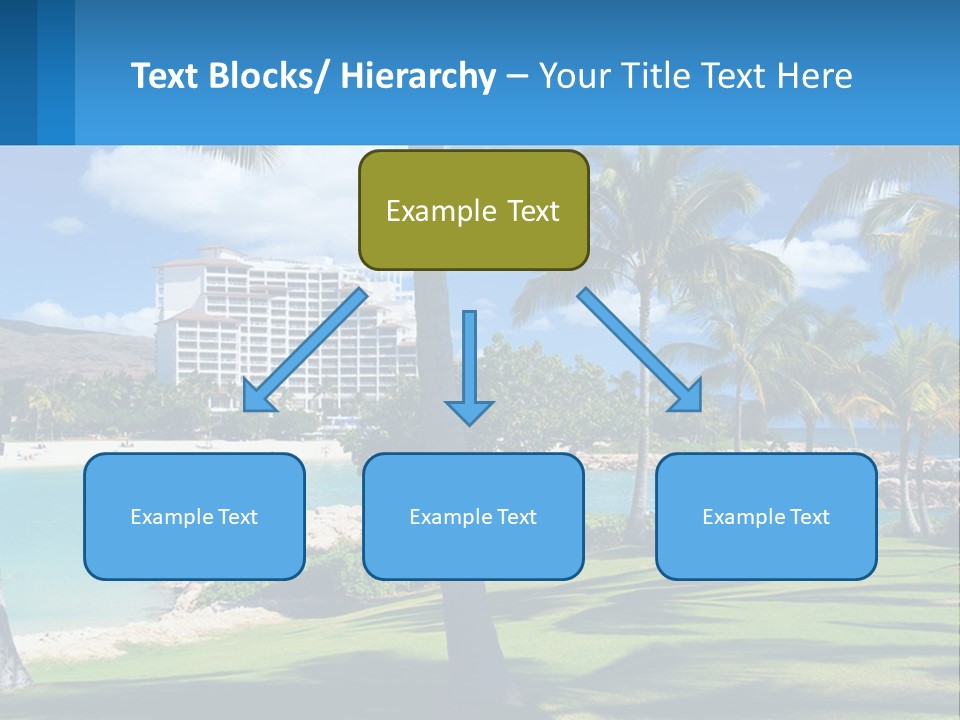 Text Blocks/ Hierarchy – Your Title Text Here

Example Text

Example Text

Example Text

Example Text